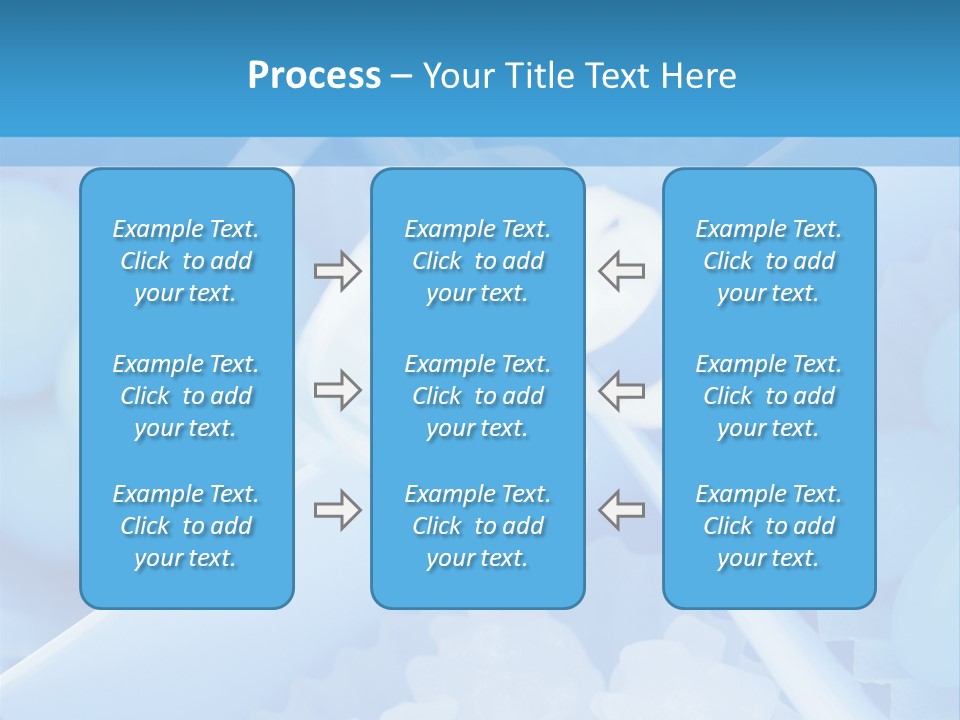 Process – Your Title Text Here

Example Text. Click to add your text.

Example Text. Click to add your text.

Example Text. Click to add your text.

Example Text. Click to add your text.

Example Text. Click to add your text.

Example Text. Click to add your text.

Example Text. Click to add your text.

Example Text. Click to add your text.

Example Text. Click to add your text.